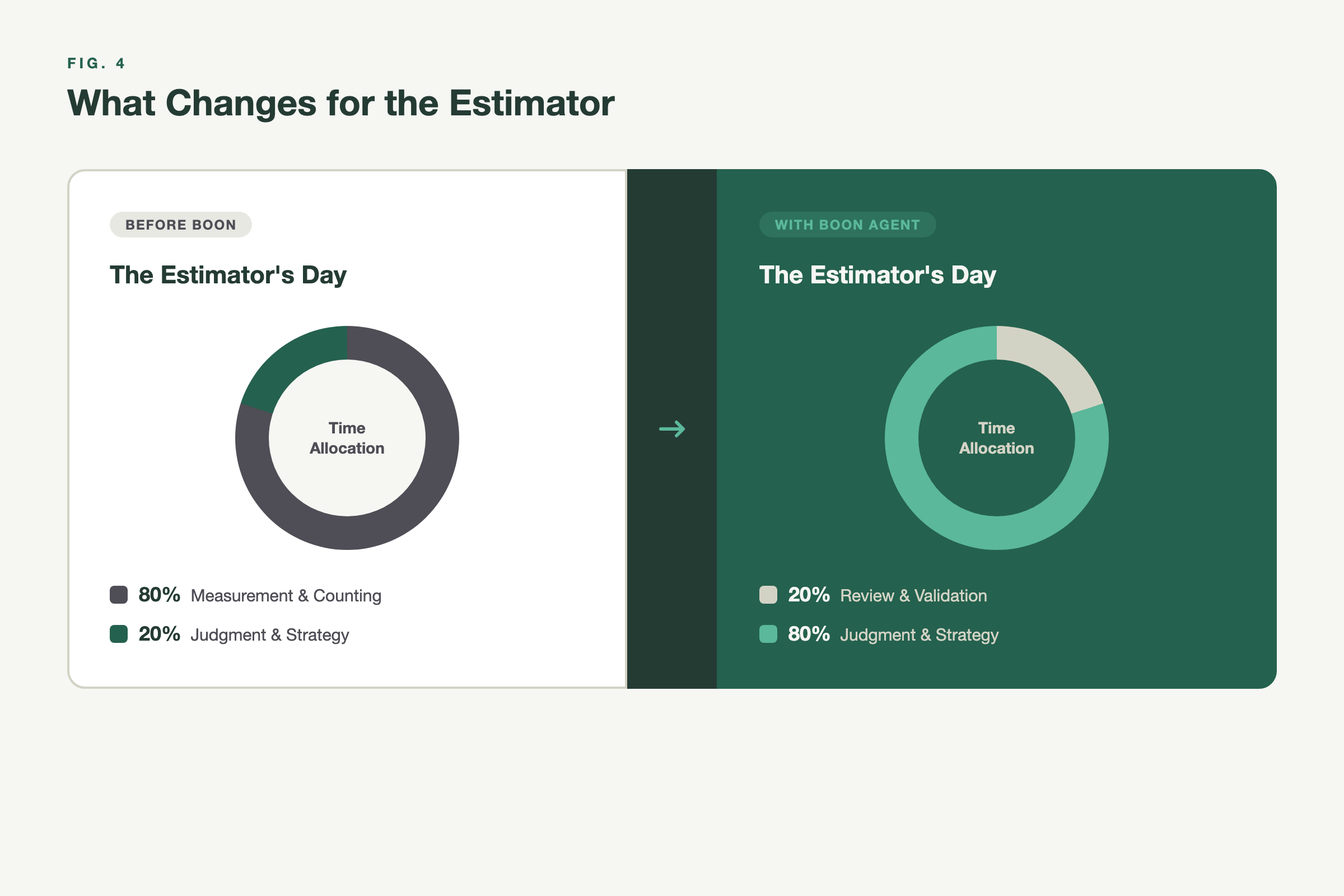 FIG. 4

What Changes for the Estimator

BEFORE BOON

The Estimator's Day

Time Allocation

80% Measurement & Counting

20% Judgment & Strategy

→

WITH BOON AGENT

The Estimator's Day

Time Allocation

20% Review & Validation

80% Judgment & Strategy